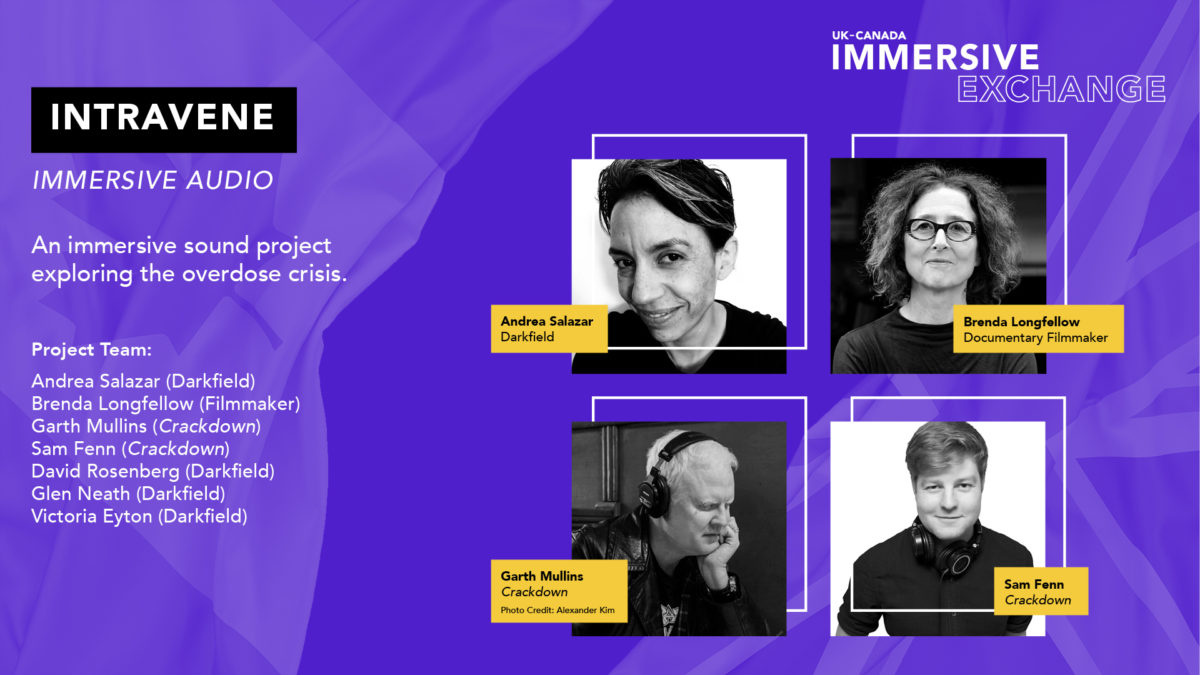 INTRAVENE

IMMERSIVE AUDIO

An immersive sound project exploring the overdose crisis.

Project Team:

Andrea Salazar (Darkfield)
Brenda Longfellow (Filmmaker)
Garth Mullins (Crackdown)
Sam Fenn (Crackdown)
David Rosenberg (Darkfield)
Glen Neath (Darkfield)
Victoria Eyton (Darkfield)

UK-CANADA
IMMERSIVE
EXCHANGE

Andrea Salazar
Darkfield

Brenda Longfellow
Documentary Filmmaker

Garth Mullins
Crackdown
Photo Credit: Alexander Kim

Sam Fenn
Crackdown